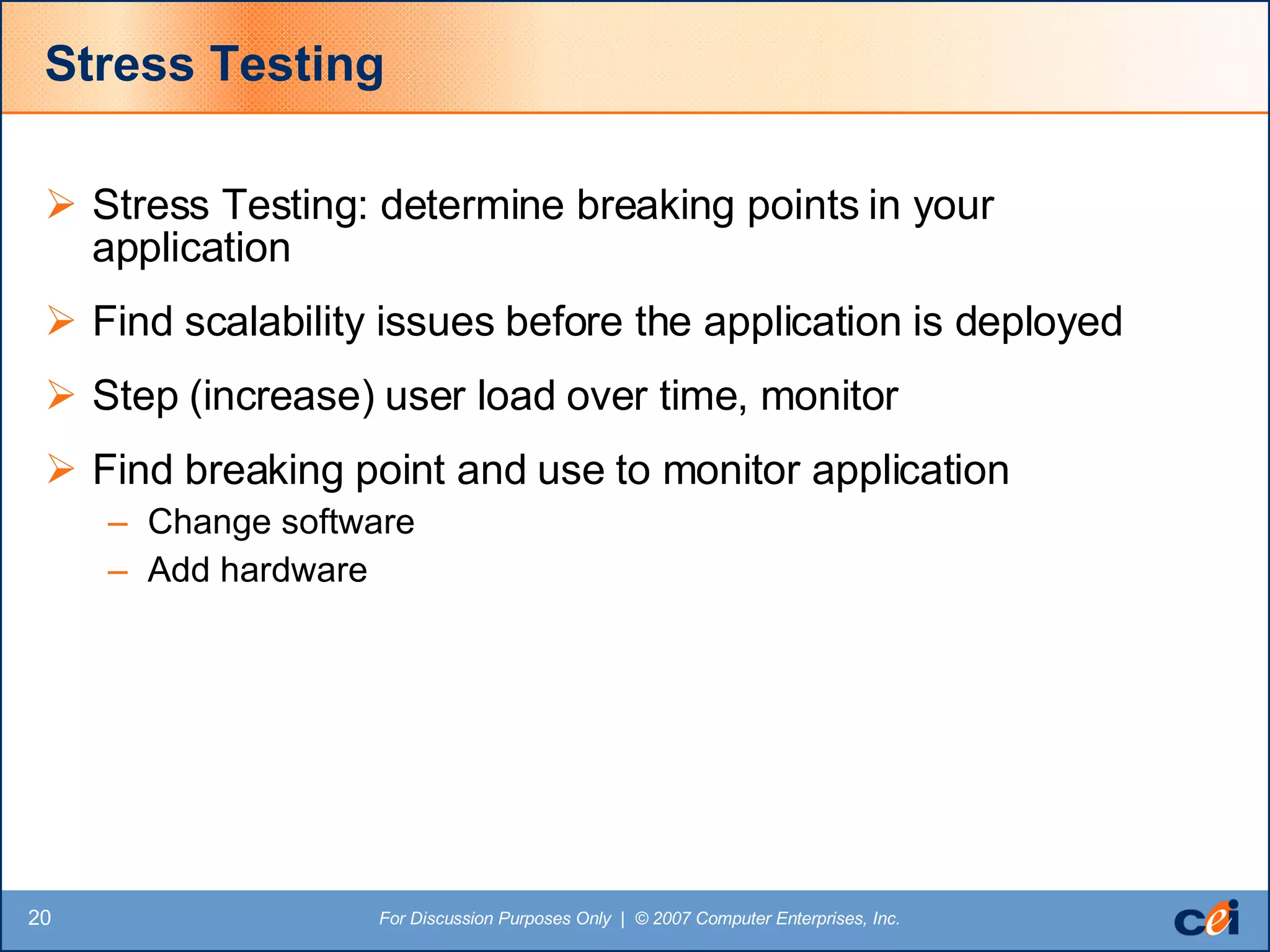 Stress Testing

➢ Stress Testing: determine breaking points in your application

➢ Find scalability issues before the application is deployed

➢ Step (increase) user load over time, monitor

➢ Find breaking point and use to monitor application
– Change software
– Add hardware

20

For Discussion Purposes Only | © 2007 Computer Enterprises, Inc.

cei